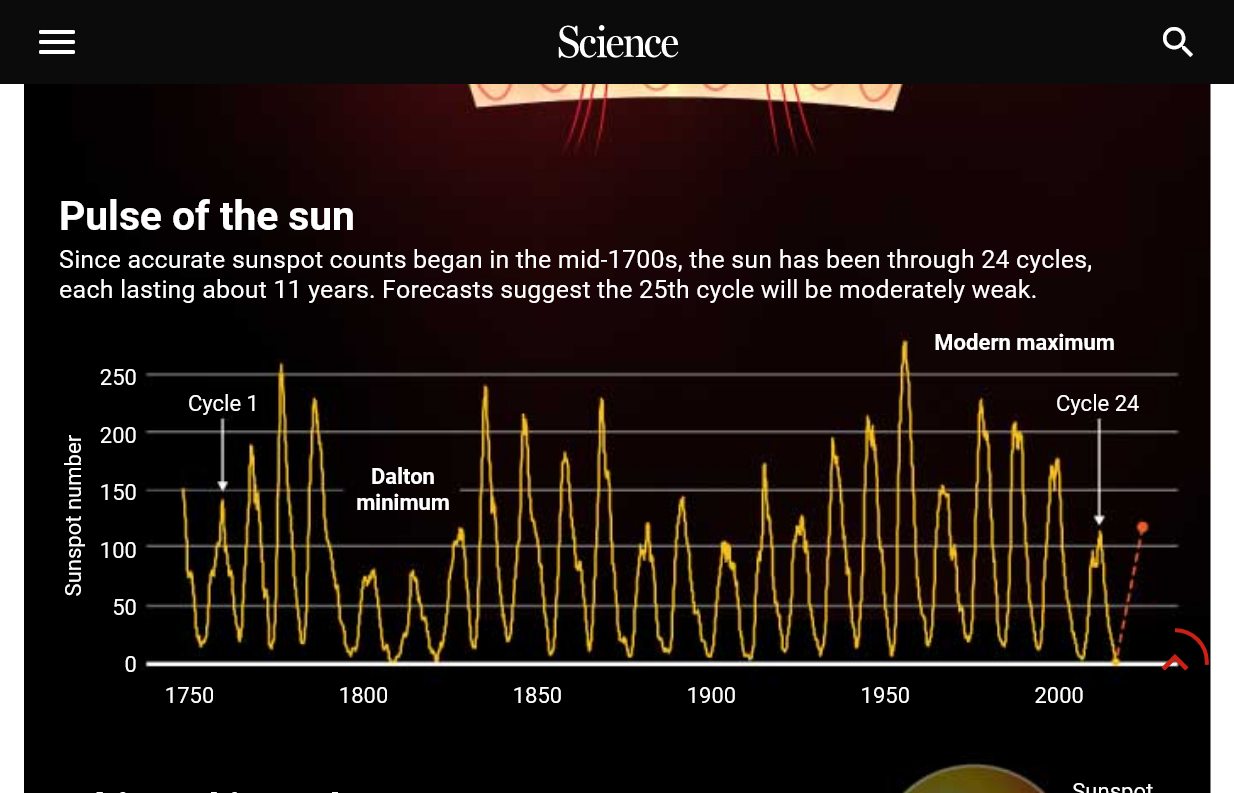 Science

Pulse of the sun

Since accurate sunspot counts began in the mid-1700s, the sun has been through 24 cycles, each lasting about 11 years. Forecasts suggest the 25th cycle will be moderately weak.

Modern maximum

Cycle 1

Cycle 24

Dalton minimum

Sunspot number

250
200
150
100
50
0

1750
1800
1850
1900
1950
2000

Sunspot